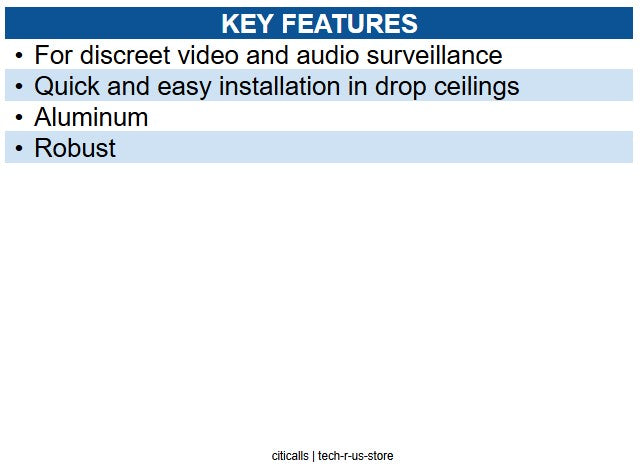 KEY FEATURES

• For discreet video and audio surveillance
• Quick and easy installation in drop ceilings
• Aluminum
• Robust

citicalls | tech-r-us-store